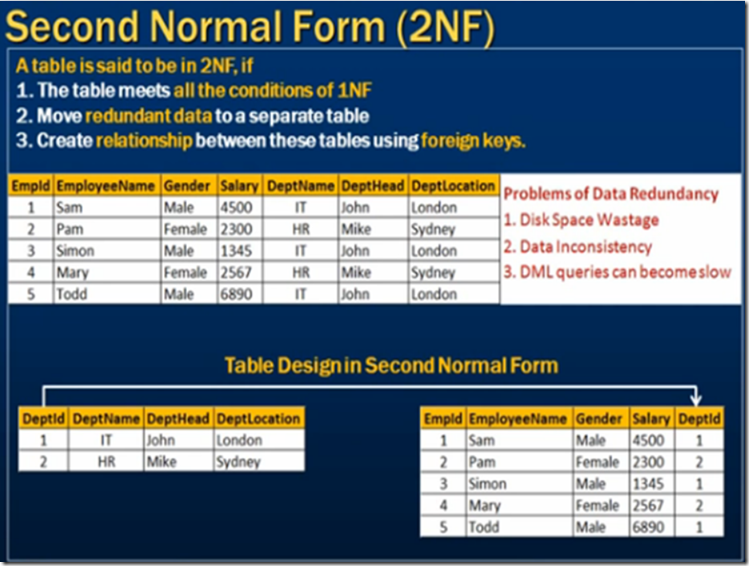 Second Normal Form (2NF)

A table is said to be in 2NF, if
1. The table meets all the conditions of 1NF
2. Move redundant data to a separate table
3. Create relationship between these tables using foreign keys.

| EmpId | EmployeeName | Gender | Salary | DeptName | DeptHead | DeptLocation |
|---|---|---|---|---|---|---|
| 1 | Sam | Male | 4500 | IT | John | London |
| 2 | Pam | Female | 2300 | HR | Mike | Sydney |
| 3 | Simon | Male | 1345 | IT | John | London |
| 4 | Mary | Female | 2567 | HR | Mike | Sydney |
| 5 | Todd | Male | 6890 | IT | John | London |

Problems of Data Redundancy
1. Disk Space Wastage
2. Data Inconsistency
3. DML queries can become slow

Table Design in Second Normal Form

| DeptId | DeptName | DeptHead | DeptLocation |
|---|---|---|---|
| 1 | IT | John | London |
| 2 | HR | Mike | Sydney |

| EmpId | EmployeeName | Gender | Salary | DeptId |
|---|---|---|---|---|
| 1 | Sam | Male | 4500 | 1 |
| 2 | Pam | Female | 2300 | 2 |
| 3 | Simon | Male | 1345 | 1 |
| 4 | Mary | Female | 2567 | 2 |
| 5 | Todd | Male | 6890 | 1 |